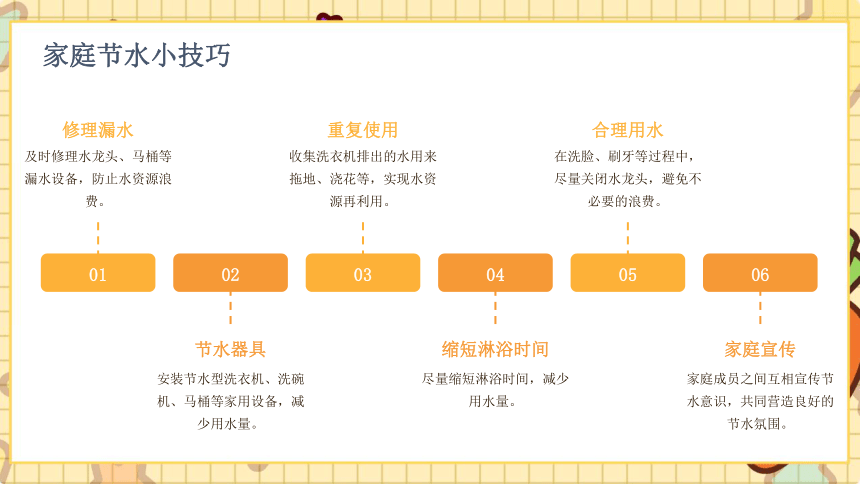 家庭节水小技巧

修理漏水
及时修理水龙头、马桶等漏水设备，防止水资源浪费。

重复使用
收集洗衣机排出的水用来拖地、浇花等，实现水资源再利用。

合理用水
在洗脸、刷牙等过程中，尽量关闭水龙头，避免不必要的浪费。

01

02

03

04

05

06

节水器具
安装节水型洗衣机、洗碗机、马桶等家用设备，减少用水量。

缩短淋浴时间
尽量缩短淋浴时间，减少用水量。

家庭宣传
家庭成员之间互相宣传节水意识，共同营造良好的节水氛围。